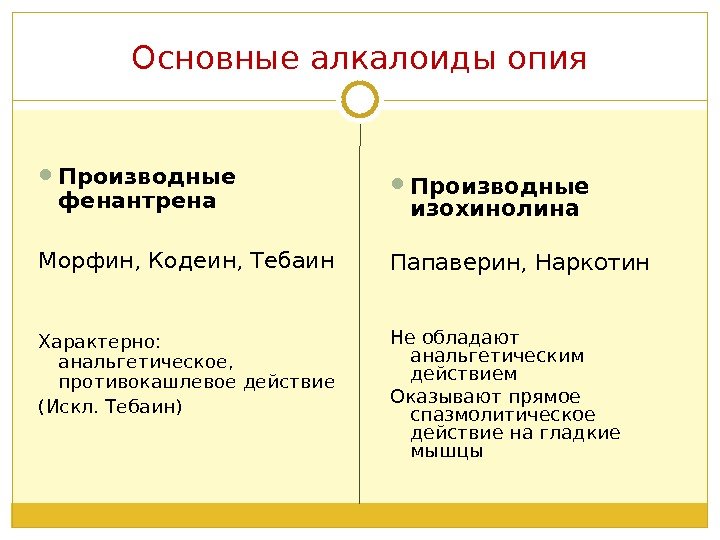 Основные алкалоиды опия

Производные фенантрена

Морфин, Кодеин, Тебаин

Характерно: анальгетическое, противокашлевое действие

(Искл. Тебаин)

Производные изохинолина

Папаверин, Наркотин

Не обладают анальгетическим действием

Оказывают прямое спазмолитическое действие на гладкие мышцы